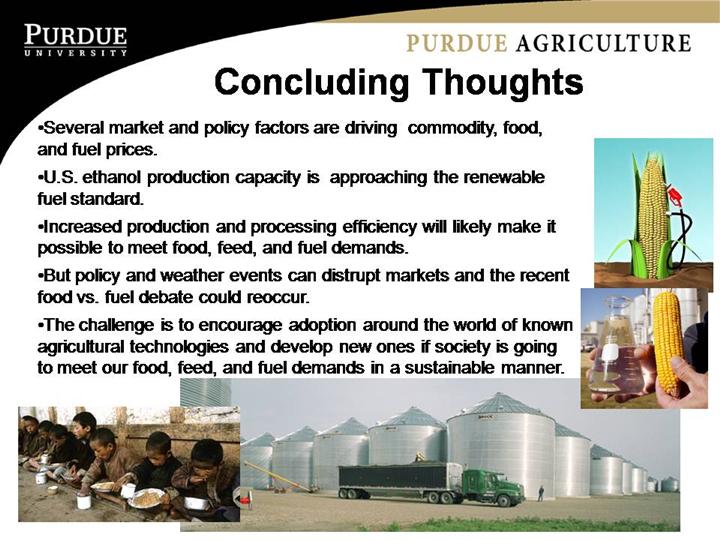 PURDUE
UNIVERSITY

PURDUE AGRICULTURE

Concluding Thoughts

•Several market and policy factors are driving commodity, food, and fuel prices.

•U.S. ethanol production capacity is approaching the renewable fuel standard.

•Increased production and processing efficiency will likely make it possible to meet food, feed, and fuel demands.

•But policy and weather events can distrupt markets and the recent food vs. fuel debate could reoccur.

•The challenge is to encourage adoption around the world of known agricultural technologies and develop new ones if society is going to meet our food, feed, and fuel demands in a sustainable manner.